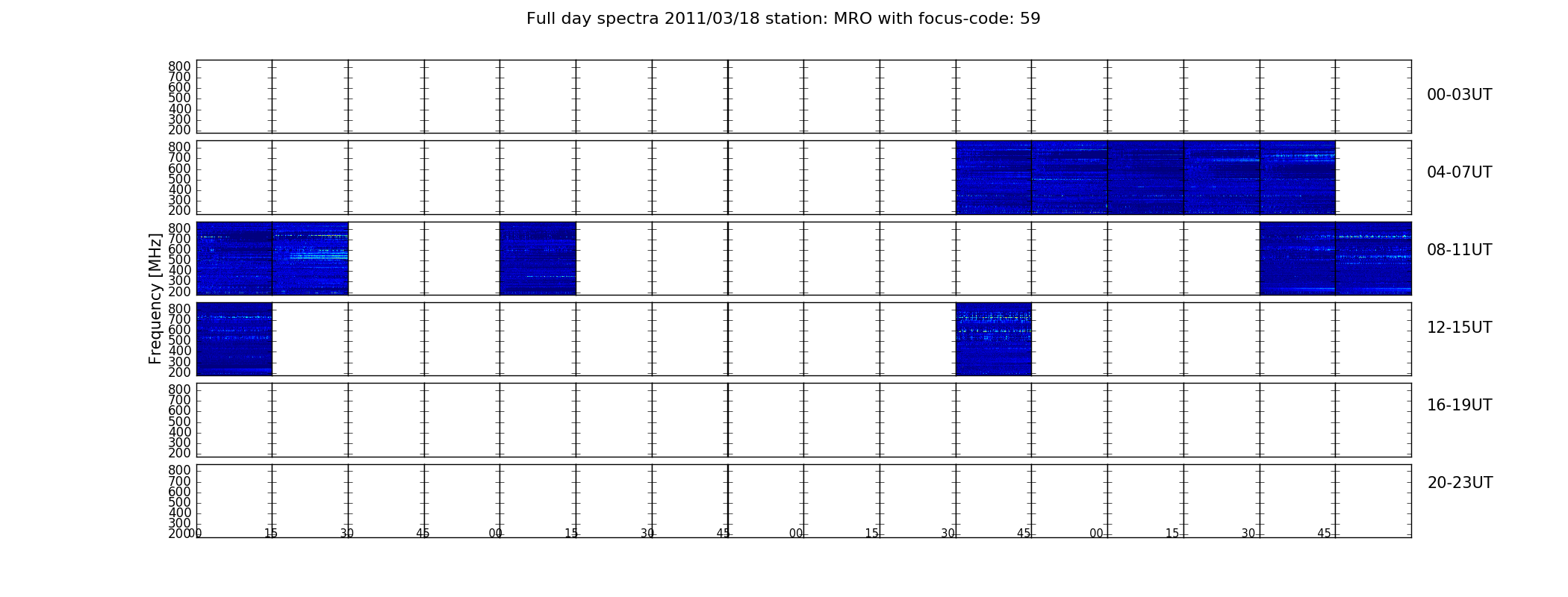 Full day spectra 2011/03/18 station: MRO with focus-code: 59

Frequency [MHz]

800
700
600
500
400
300
200

00-03UT

800
700
600
500
400
300
200

04-07UT

800
700
600
500
400
300
200

08-11UT

800
700
600
500
400
300
200

12-15UT

800
700
600
500
400
300
200

16-19UT

800
700
600
500
400
300
200

20-23UT

00 15 30 45 00 15 30 45 00 15 30 45 00 15 30 45